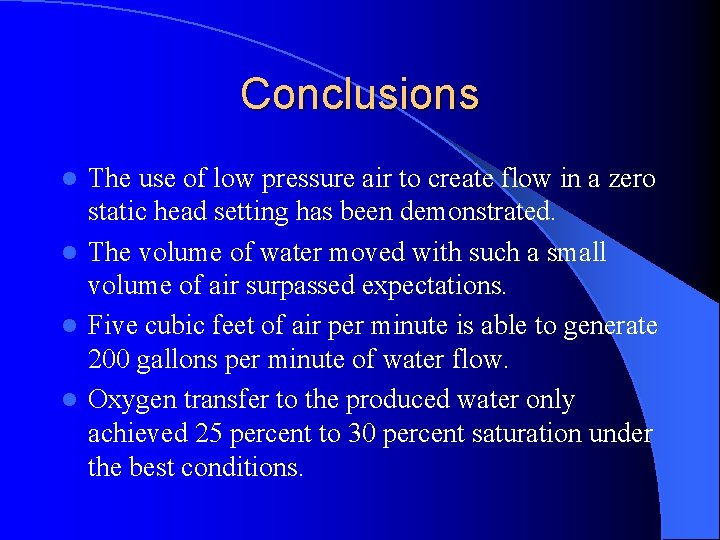 Conclusions

- The use of low pressure air to create flow in a zero static head setting has been demonstrated.
- The volume of water moved with such a small volume of air surpassed expectations.
- Five cubic feet of air per minute is able to generate 200 gallons per minute of water flow.
- Oxygen transfer to the produced water only achieved 25 percent to 30 percent saturation under the best conditions.